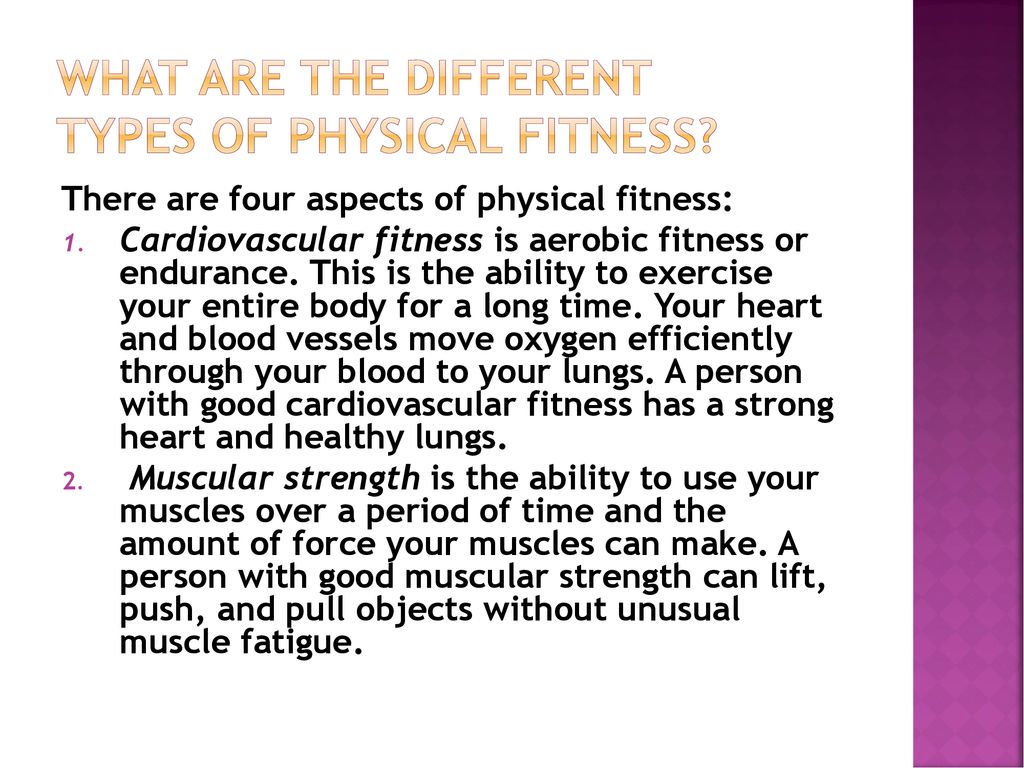 WHAT ARE THE DIFFERENT TYPES OF PHYSICAL FITNESS?

There are four aspects of physical fitness:

1. Cardiovascular fitness is aerobic fitness or endurance. This is the ability to exercise your entire body for a long time. Your heart and blood vessels move oxygen efficiently through your blood to your lungs. A person with good cardiovascular fitness has a strong heart and healthy lungs.
2. Muscular strength is the ability to use your muscles over a period of time and the amount of force your muscles can make. A person with good muscular strength can lift, push, and pull objects without unusual muscle fatigue.